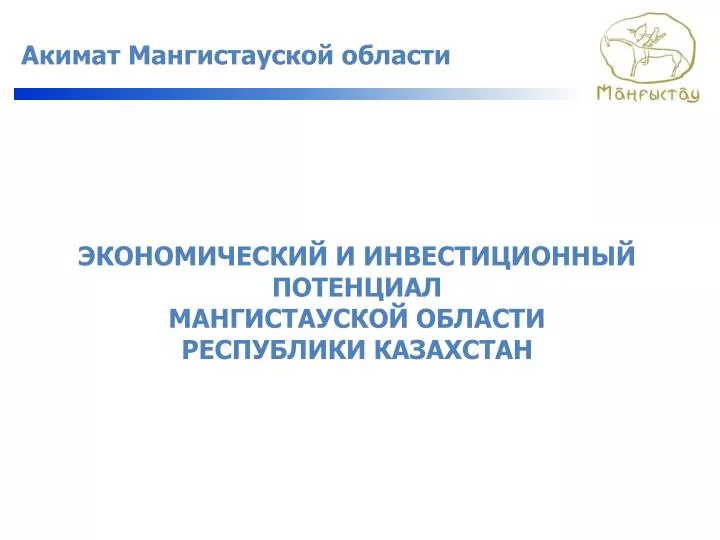 Акимат Мангистауской области

Маңғыстау

ЭКОНОМИЧЕСКИЙ И ИНВЕСТИЦИОННЫЙ ПОТЕНЦИАЛ
МАНГИСТАУСКОЙ ОБЛАСТИ
РЕСПУБЛИКИ КАЗАХСТАН